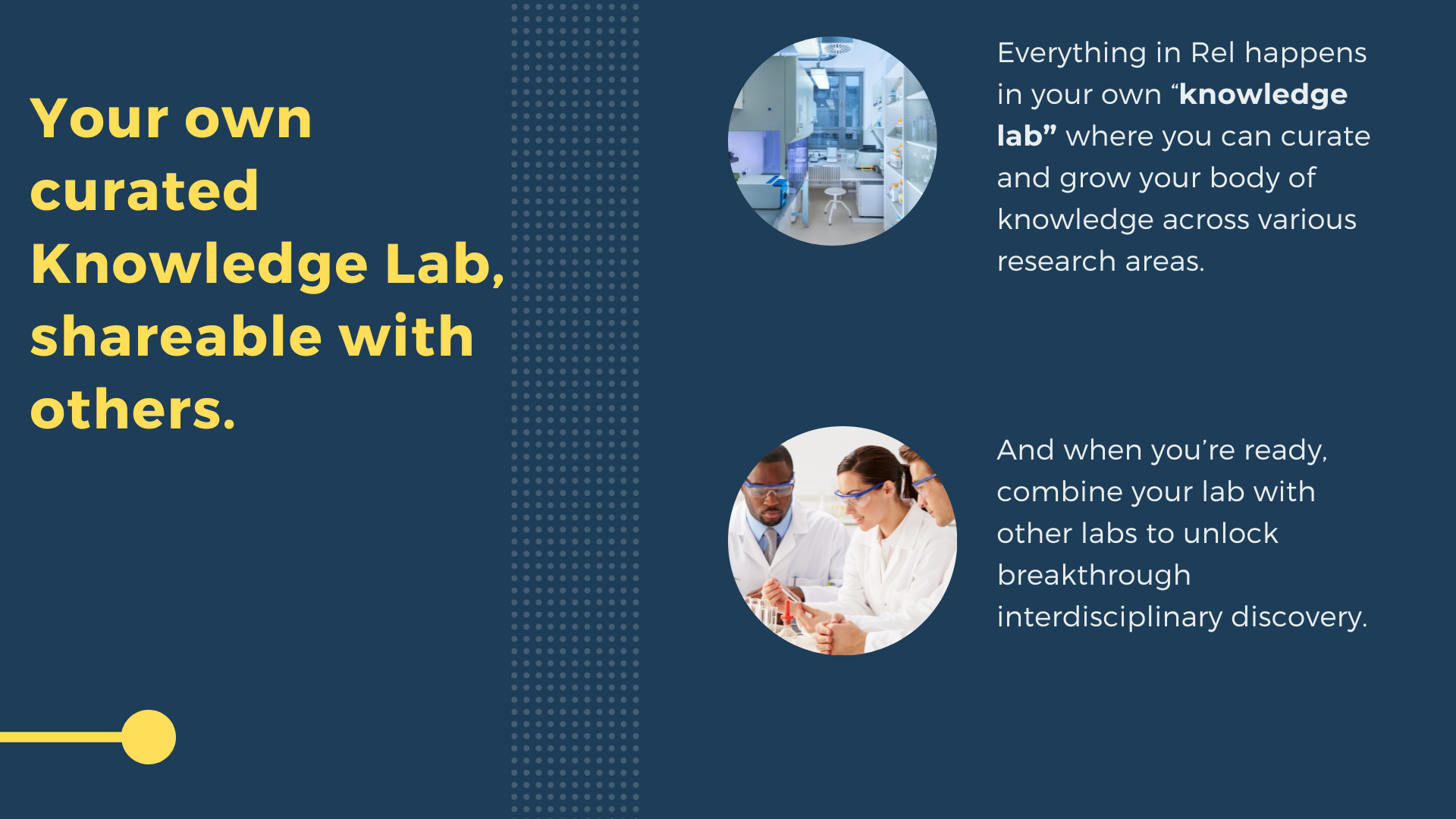 Your own curated Knowledge Lab, shareable with others.

Everything in Rel happens in your own “knowledge lab” where you can curate and grow your body of knowledge across various research areas.

And when you’re ready, combine your lab with other labs to unlock breakthrough interdisciplinary discovery.